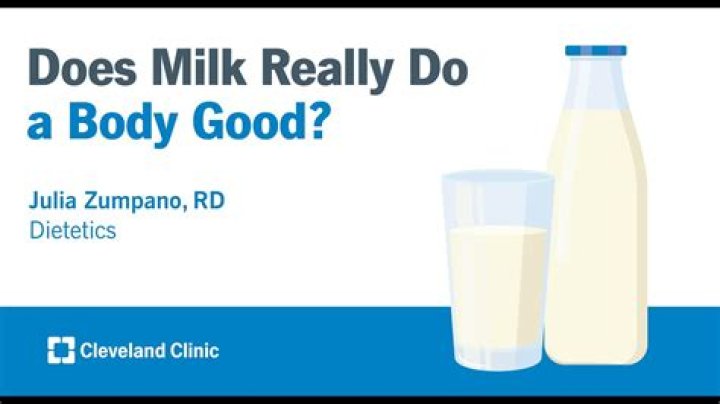 Does Milk Really Do a Body Good?

Julia Zumpano, RD
Dietetics

Cleveland Clinic